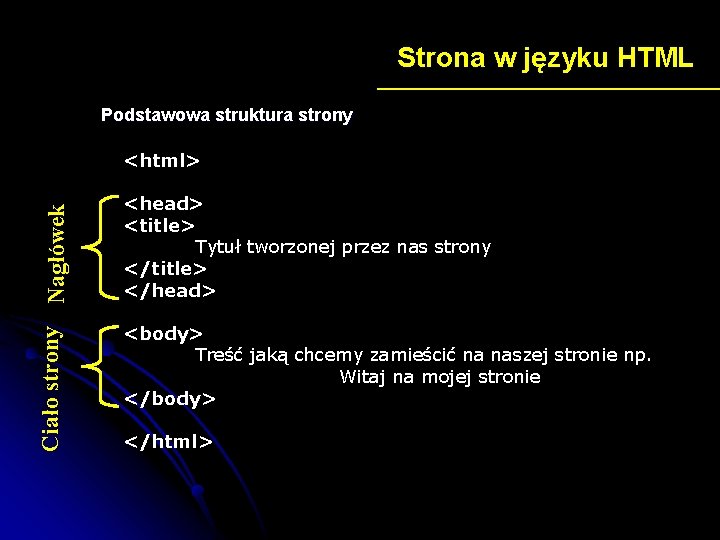 Strona w języku HTML

Podstawowa struktura strony

<html>

Nagłówek

<head>
<title>
Tytuł tworzonej przez nas strony
</title>
</head>

Ciało strony

<body>
Treść jaką chcemy zamieścić na naszej stronie np.
Witaj na mojej stronie
</body>

</html>